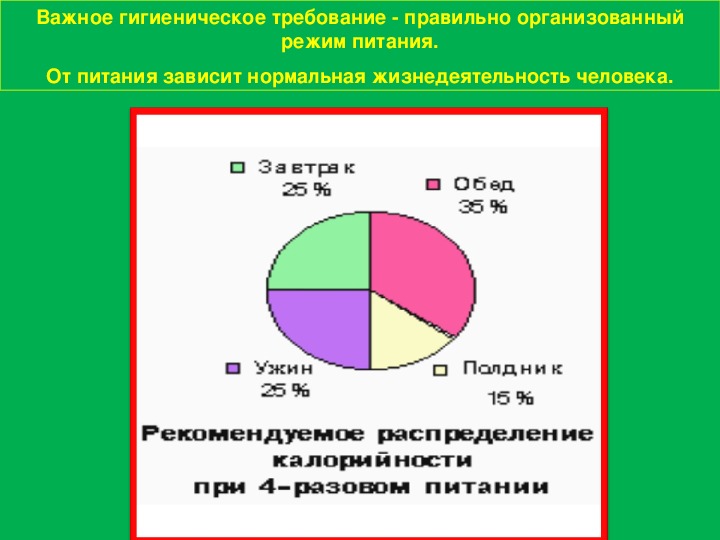 Важное гигиеническое требование - правильно организованный режим питания.

От питания зависит нормальная жизнедеятельность человека.

Завтрак 25 %

Обед 35 %

Ужин 25 %

Полдник 15 %

Рекомендуемое распределение калорийности при 4-разовом питании